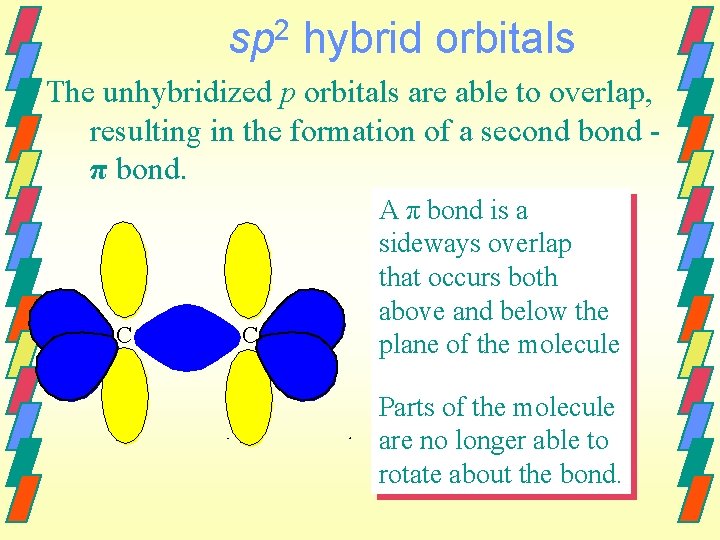 $sp^2$ hybrid orbitals

The unhybridized p orbitals are able to overlap, resulting in the formation of a second bond - π bond.

C

C

A π bond is a sideways overlap that occurs both above and below the plane of the molecule

Parts of the molecule are no longer able to rotate about the bond.